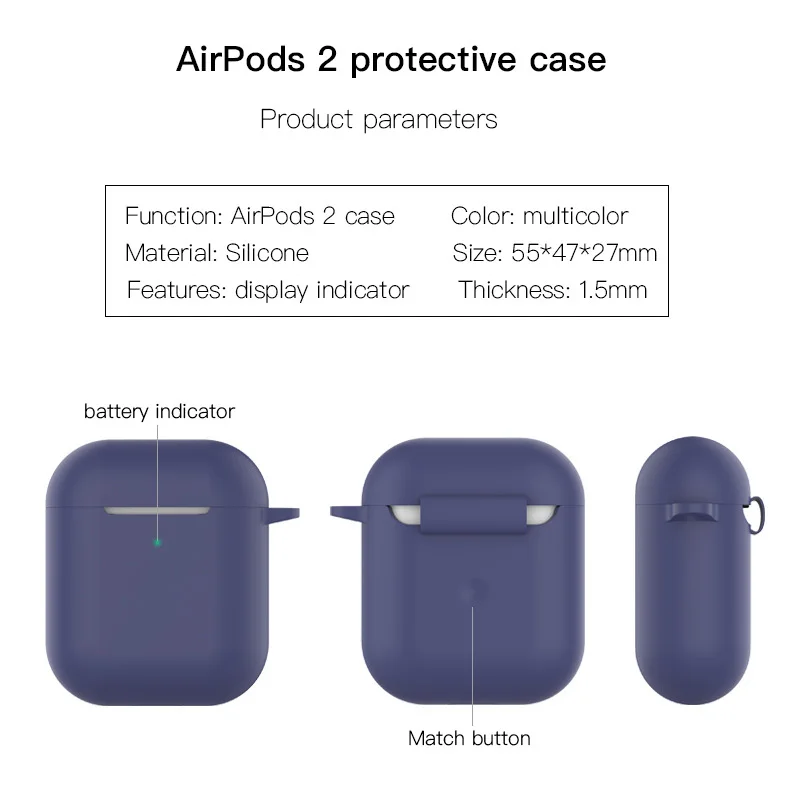 AirPods 2 protective case

Product parameters

Function: AirPods 2 case
Material: Silicone
Features: display indicator

Color: multicolor
Size: 55*47*27mm
Thickness: 1.5mm

battery indicator

Match button